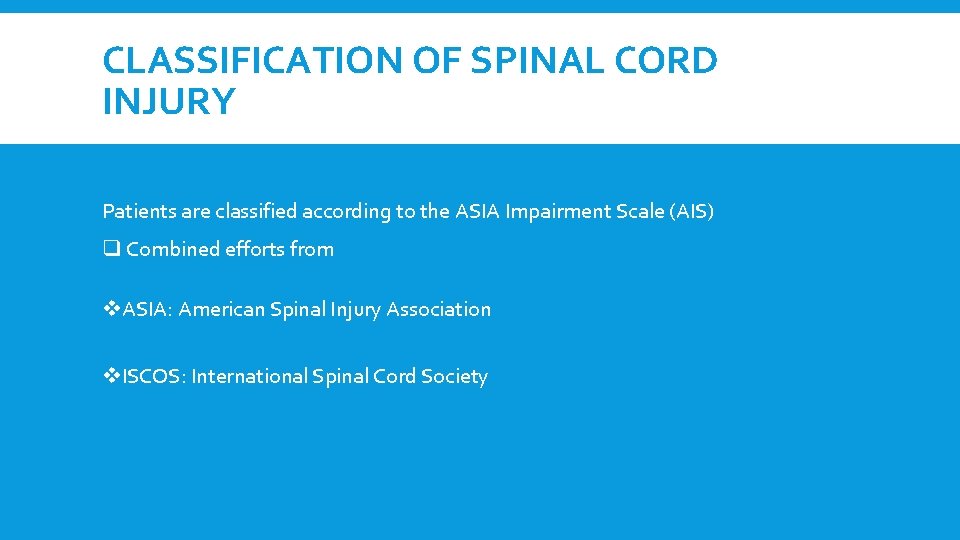 CLASSIFICATION OF SPINAL CORD INJURY

Patients are classified according to the ASIA Impairment Scale (AIS)

❑ Combined efforts from

❖ASIA: American Spinal Injury Association

❖ISCOS: International Spinal Cord Society